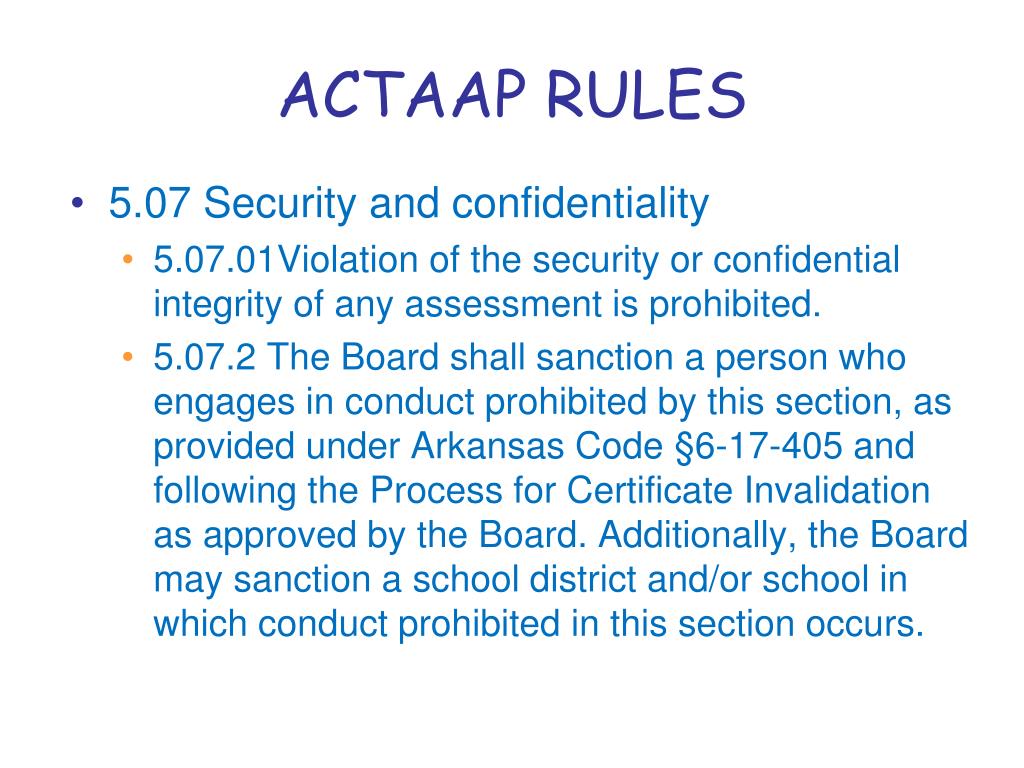 ACTAAP RULES

• 5.07 Security and confidentiality
 • 5.07.01Violation of the security or confidential integrity of any assessment is prohibited.
 • 5.07.2 The Board shall sanction a person who engages in conduct prohibited by this section, as provided under Arkansas Code §6-17-405 and following the Process for Certificate Invalidation as approved by the Board. Additionally, the Board may sanction a school district and/or school in which conduct prohibited in this section occurs.